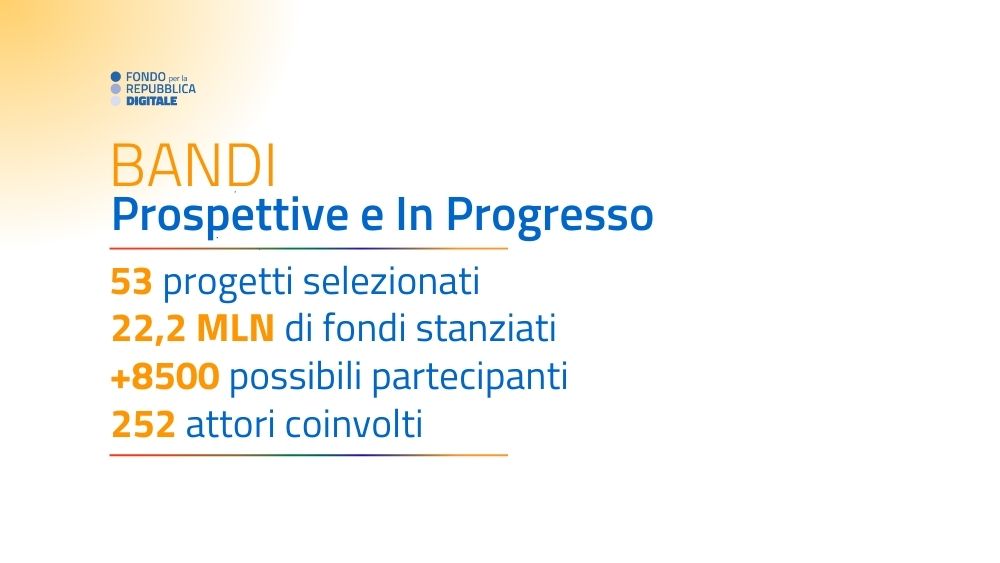 FONDO per la REPUBBLICA DIGITALE

BANDI
Prospettive e In Progresso

53 progetti selezionati
22,2 MLN di fondi stanziati
+8500 possibili partecipanti
252 attori coinvolti